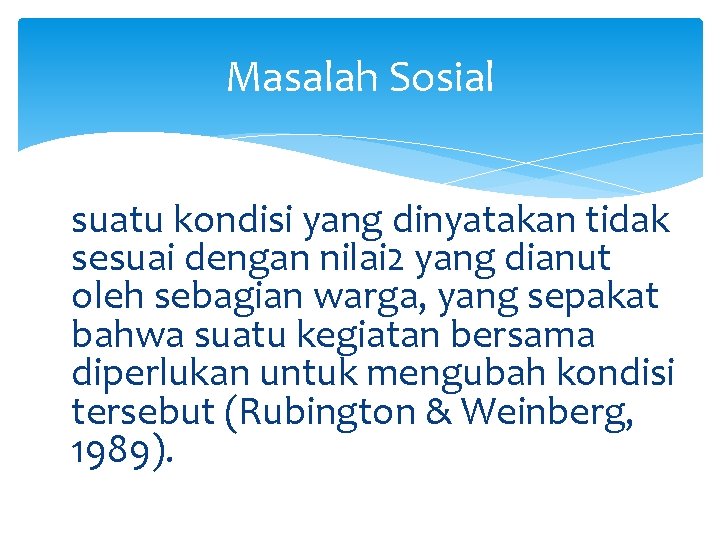 Masalah Sosial

suatu kondisi yang dinyatakan tidak sesuai dengan nilai2 yang dianut oleh sebagian warga, yang sepakat bahwa suatu kegiatan bersama diperlukan untuk mengubah kondisi tersebut (Rubington & Weinberg, 1989).